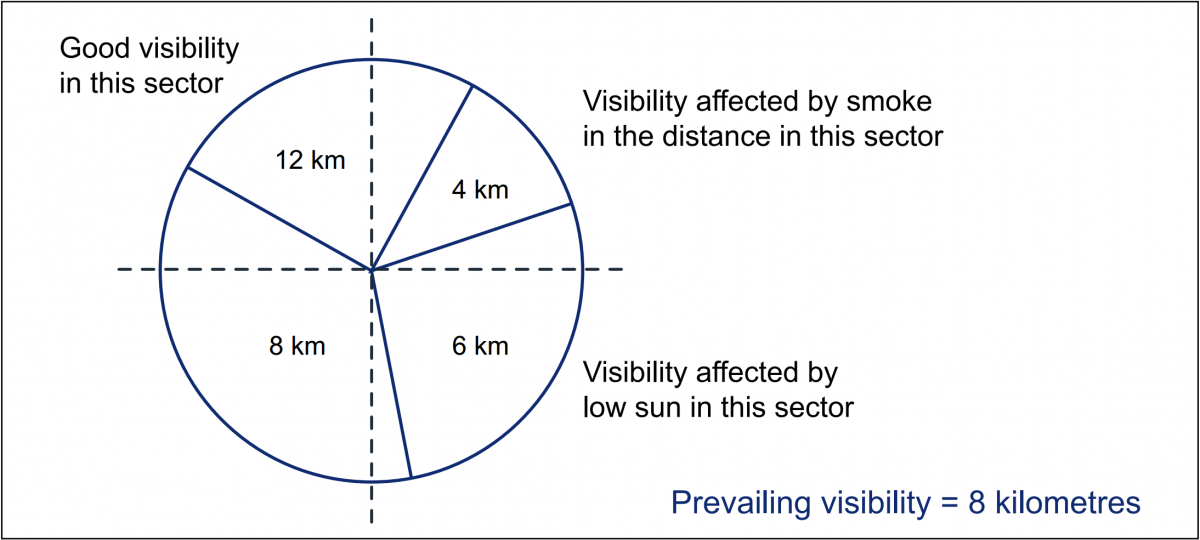 Good visibility in this sector

Visibility affected by smoke in the distance in this sector

12 km

4 km

8 km

6 km

Visibility affected by low sun in this sector

Prevailing visibility = 8 kilometres